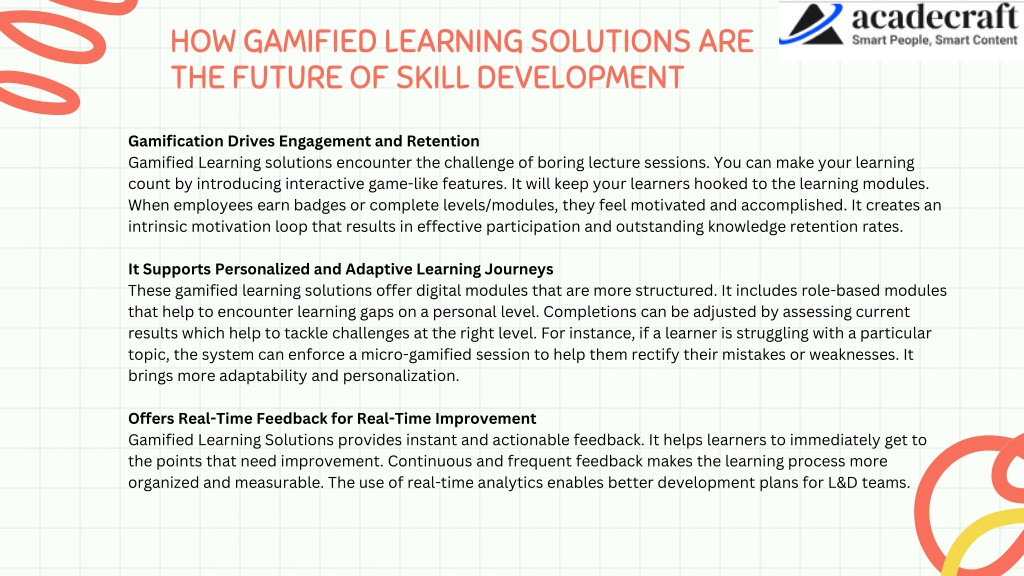 HOW GAMIFIED LEARNING SOLUTIONS ARE THE FUTURE OF SKILL DEVELOPMENT

acadecraft
Smart People, Smart Content

Gamification Drives Engagement and Retention
Gamified Learning solutions encounter the challenge of boring lecture sessions. You can make your learning count by introducing interactive game-like features. It will keep your learners hooked to the learning modules. When employees earn badges or complete levels/modules, they feel motivated and accomplished. It creates an intrinsic motivation loop that results in effective participation and outstanding knowledge retention rates.

It Supports Personalized and Adaptive Learning Journeys
These gamified learning solutions offer digital modules that are more structured. It includes role-based modules that help to encounter learning gaps on a personal level. Completions can be adjusted by assessing current results which help to tackle challenges at the right level. For instance, if a learner is struggling with a particular topic, the system can enforce a micro-gamified session to help them rectify their mistakes or weaknesses. It brings more adaptability and personalization.

Offers Real-Time Feedback for Real-Time Improvement
Gamified Learning Solutions provides instant and actionable feedback. It helps learners to immediately get to the points that need improvement. Continuous and frequent feedback makes the learning process more organized and measurable. The use of real-time analytics enables better development plans for L&D teams.